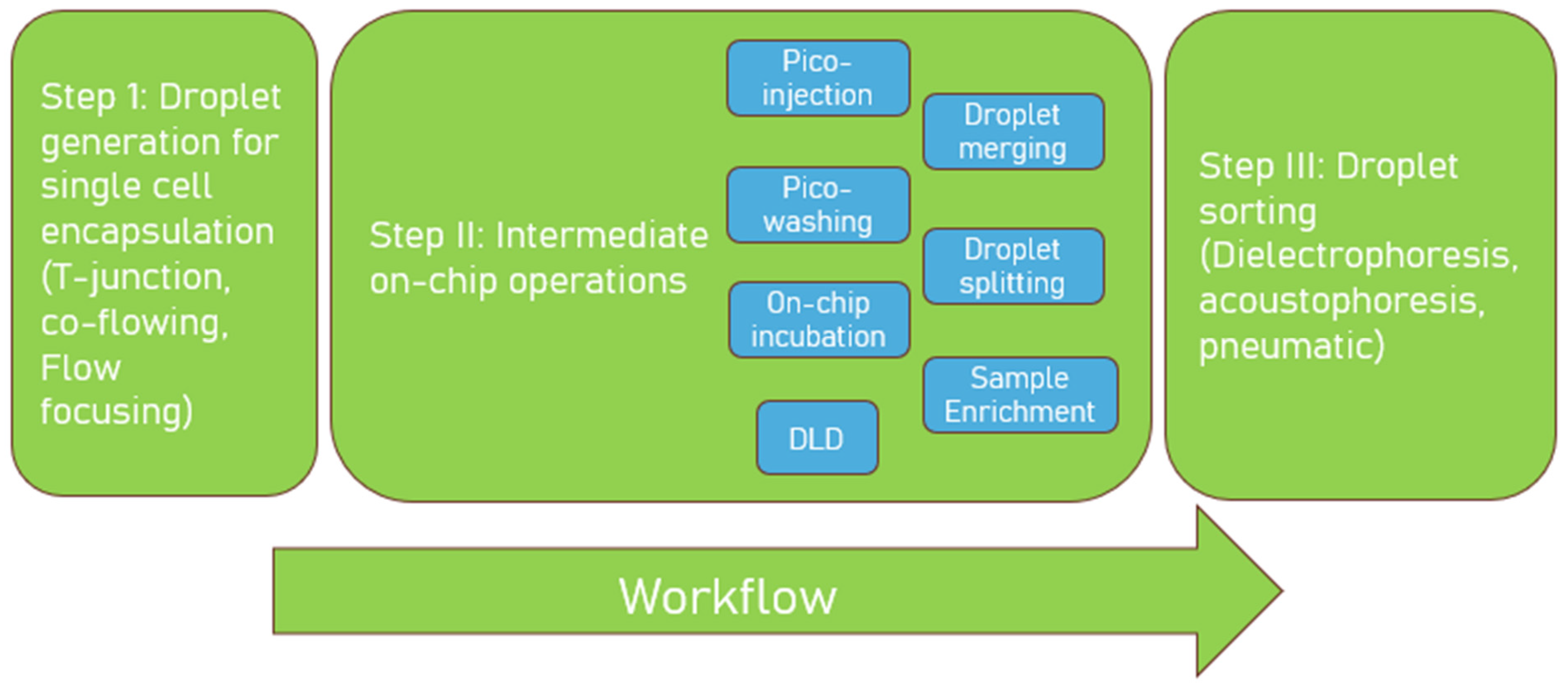 Step 1: Droplet generation for single cell encapsulation (T-junction, co-flowing, Flow focusing)

Step II: Intermediate on-chip operations

Pico-injection

Droplet merging

Pico-washing

Droplet splitting

On-chip incubation

Sample Enrichment

DLD

Step III: Droplet sorting (Dielectrophoresis, acoustophoresis, pneumatic)

Workflow